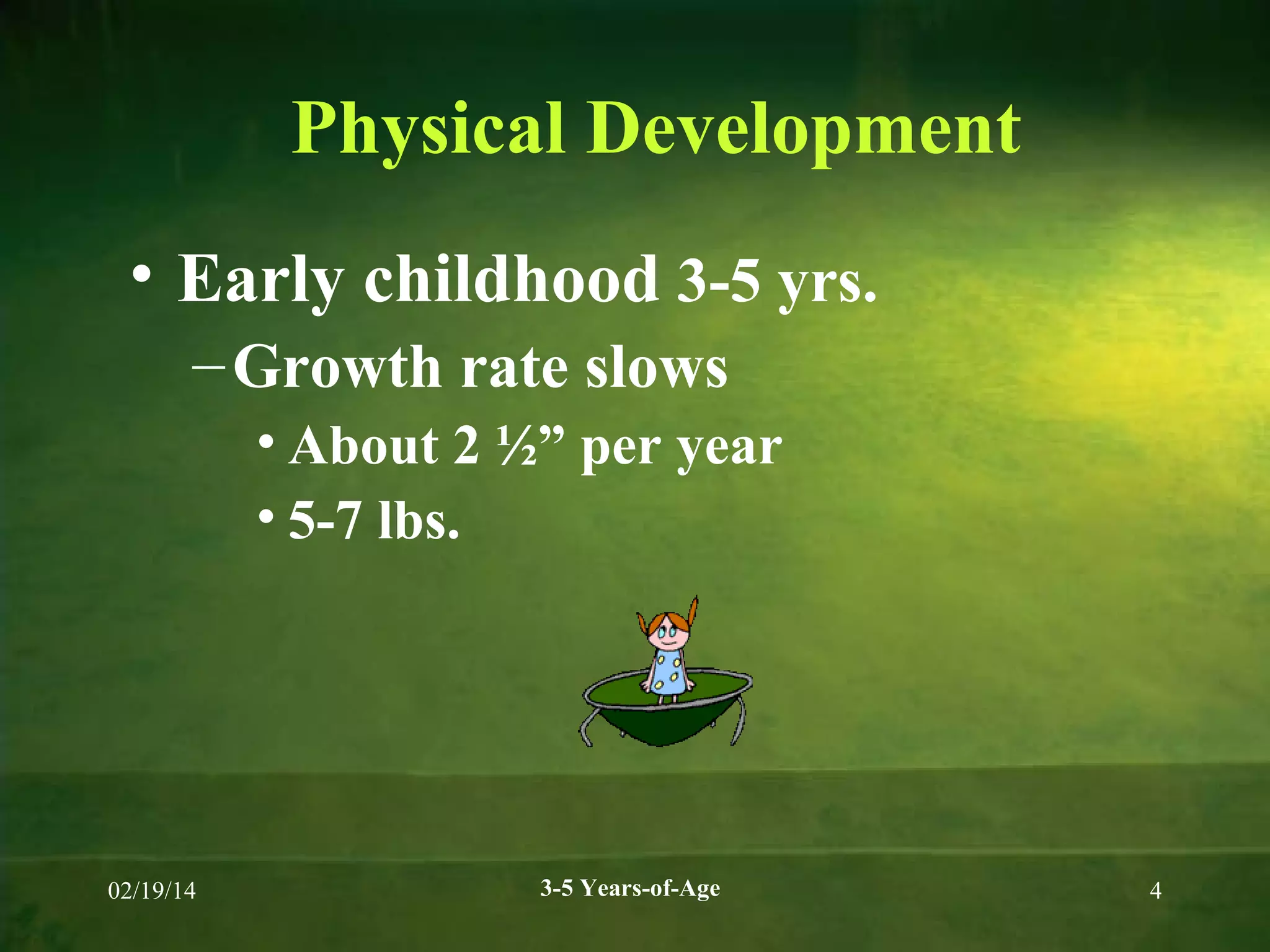 Physical Development

• Early childhood 3-5 yrs.

– Growth rate slows

• About 2 ½” per year

• 5-7 lbs.

02/19/14

3-5 Years-of-Age

4